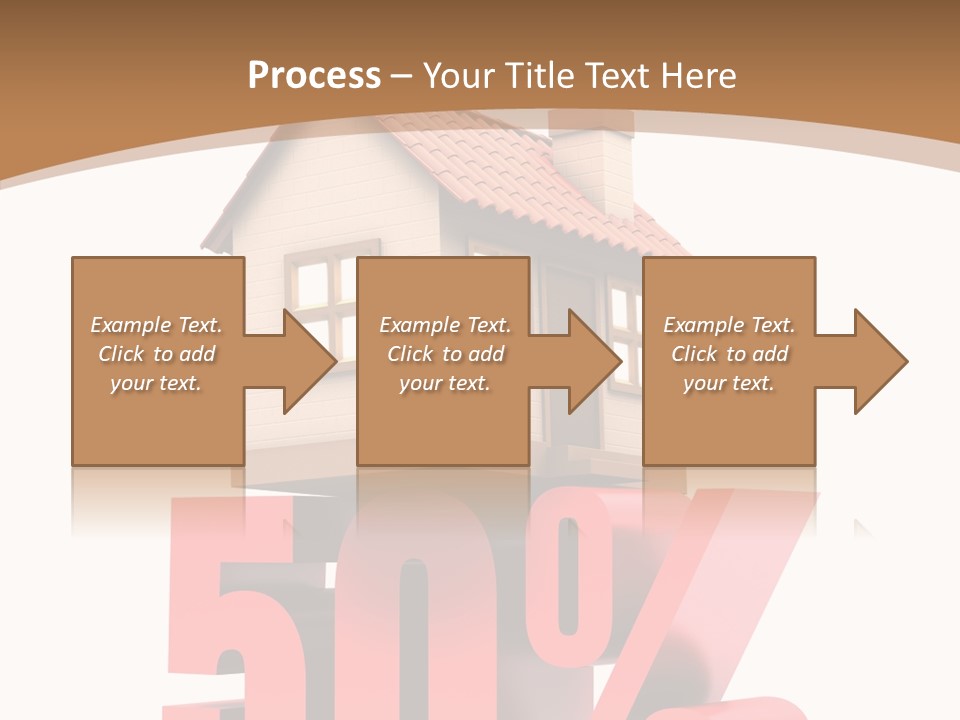 Process – Your Title Text Here

Example Text. Click to add your text.

Example Text. Click to add your text.

Example Text. Click to add your text.

50%